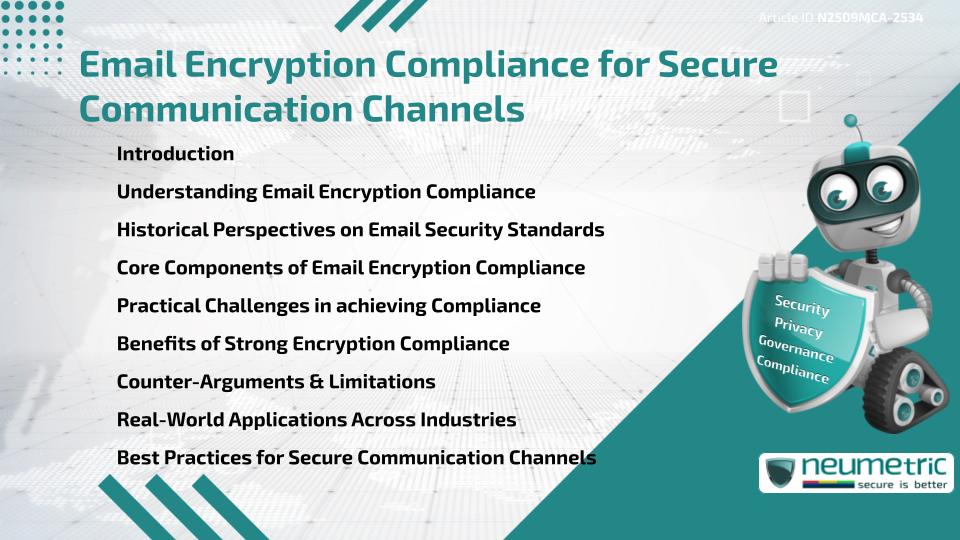 Article ID N2509MCA-2534

Email Encryption Compliance for Secure Communication Channels

Introduction
Understanding Email Encryption Compliance
Historical Perspectives on Email Security Standards
Core Components of Email Encryption Compliance
Practical Challenges in achieving Compliance
Benefits of Strong Encryption Compliance
Counter-Arguments & Limitations
Real-World Applications Across Industries
Best Practices for Secure Communication Channels

Security
Privacy
Governance
Compliance

neumetric
secure is better